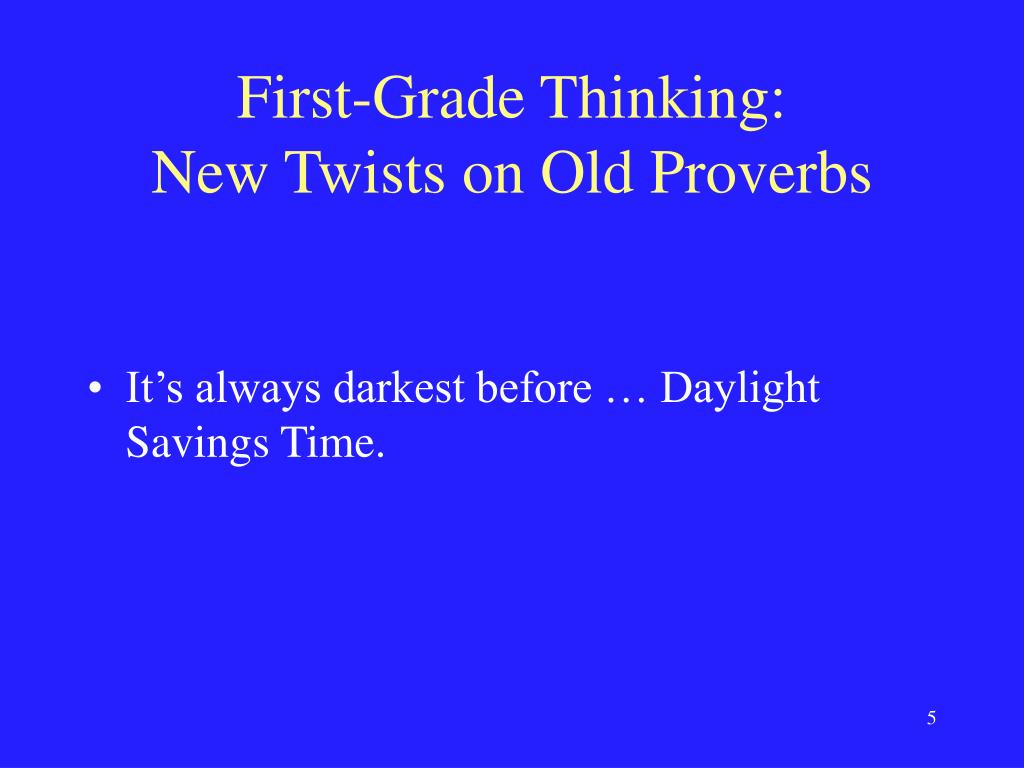 First-Grade Thinking:
New Twists on Old Proverbs

• It’s always darkest before … Daylight Savings Time.

5